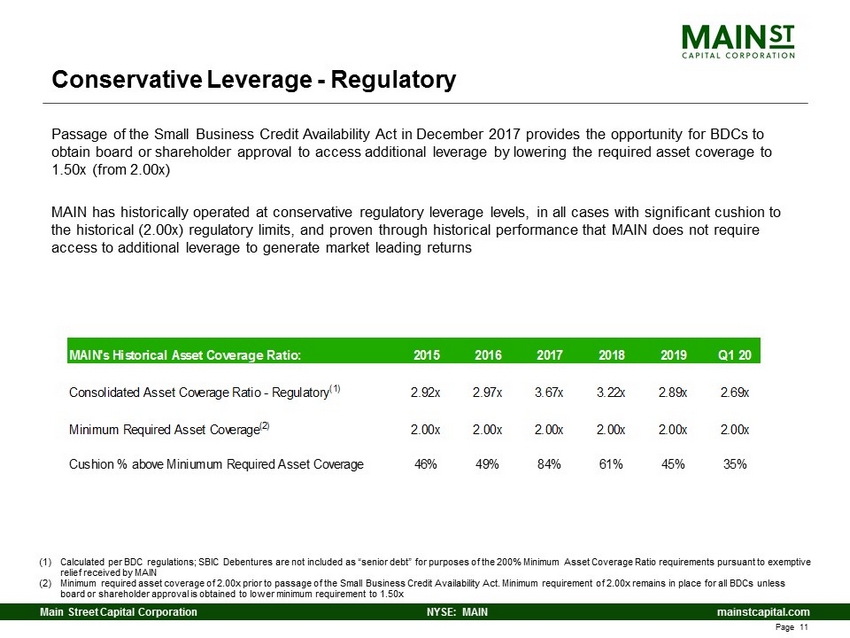 MAIN ST
CAPITAL CORPORATION

Conservative Leverage - Regulatory

Passage of the Small Business Credit Availability Act in December 2017 provides the opportunity for BDCs to obtain board or shareholder approval to access additional leverage by lowering the required asset coverage to 1.50x (from 2.00x)

MAIN has historically operated at conservative regulatory leverage levels, in all cases with significant cushion to the historical (2.00x) regulatory limits, and proven through historical performance that MAIN does not require access to additional leverage to generate market leading returns

| MAIN's Historical Asset Coverage Ratio: | 2015 | 2016 | 2017 | 2018 | 2019 | Q1 20 |
|---|---|---|---|---|---|---|
| Consolidated Asset Coverage Ratio - Regulatory$^{(1)}$ | 2.92x | 2.97x | 3.67x | 3.22x | 2.89x | 2.69x |
| Minimum Required Asset Coverage$^{(2)}$ | 2.00x | 2.00x | 2.00x | 2.00x | 2.00x | 2.00x |
| Cushion % above Miniumum Required Asset Coverage | 46% | 49% | 84% | 61% | 45% | 35% |

(1) Calculated per BDC regulations; SBIC Debentures are not included as "senior debt" for purposes of the 200% Minimum Asset Coverage Ratio requirements pursuant to exemptive relief received by MAIN
(2) Minimum required asset coverage of 2.00x prior to passage of the Small Business Credit Availability Act. Minimum requirement of 2.00x remains in place for all BDCs unless board or shareholder approval is obtained to lower minimum requirement to 1.50x

Main Street Capital Corporation NYSE: MAIN mainstcapital.com

Page 11